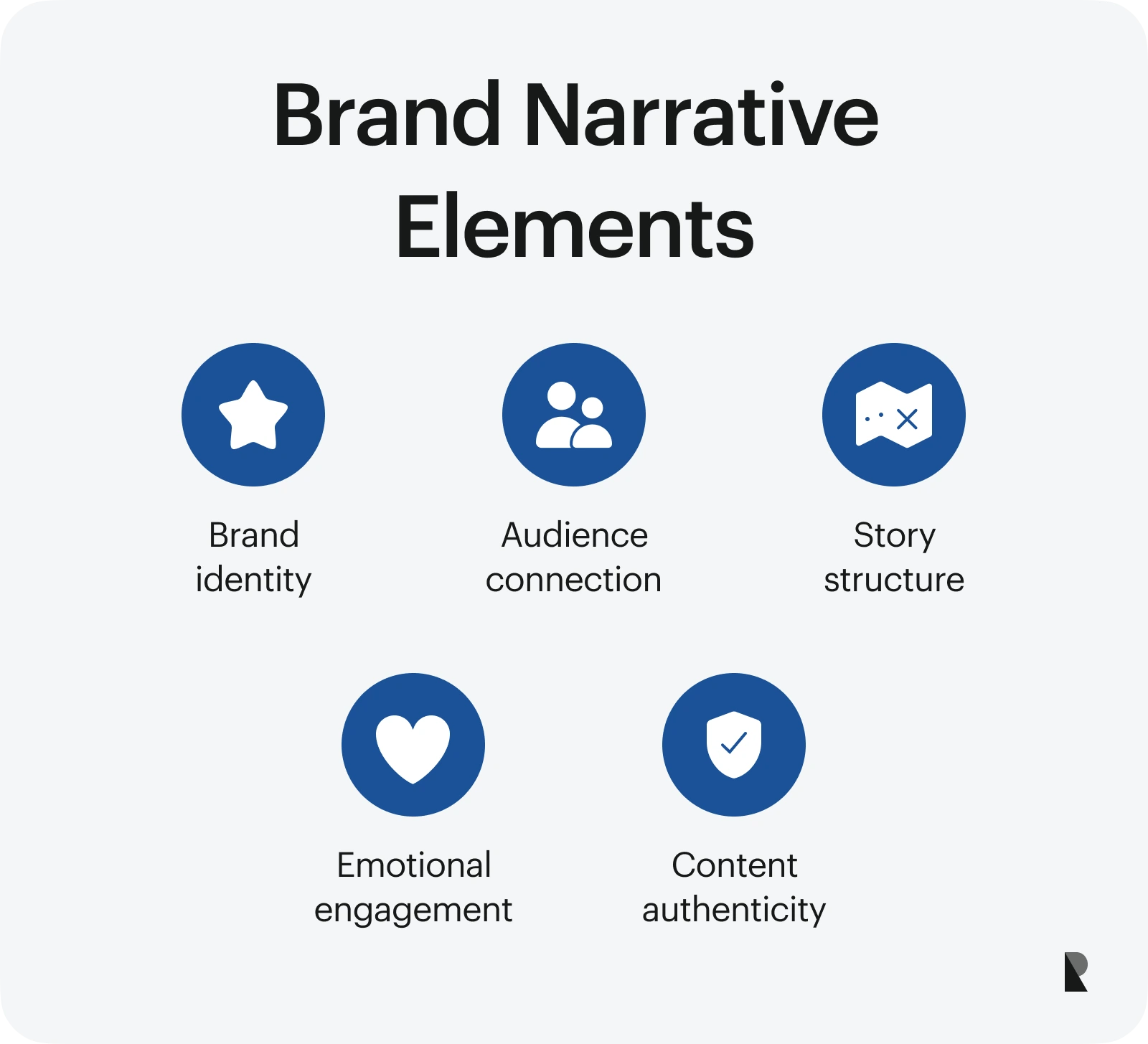 Brand Narrative Elements

Brand identity

Audience connection

Story structure

Emotional engagement

Content authenticity